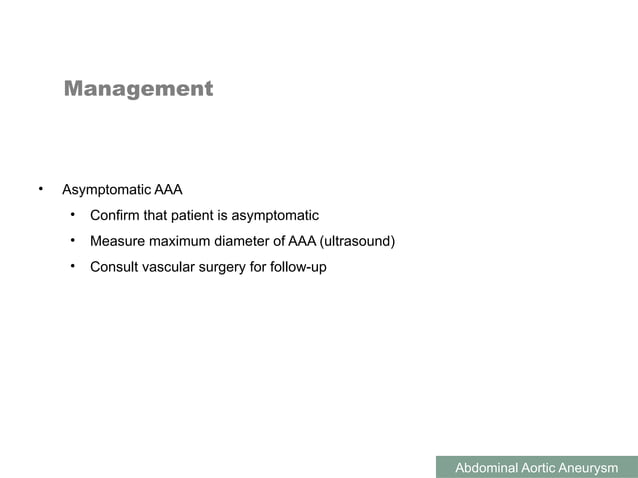 Management

• Asymptomatic AAA
  • Confirm that patient is asymptomatic
  • Measure maximum diameter of AAA (ultrasound)
  • Consult vascular surgery for follow-up

Abdominal Aortic Aneurysm